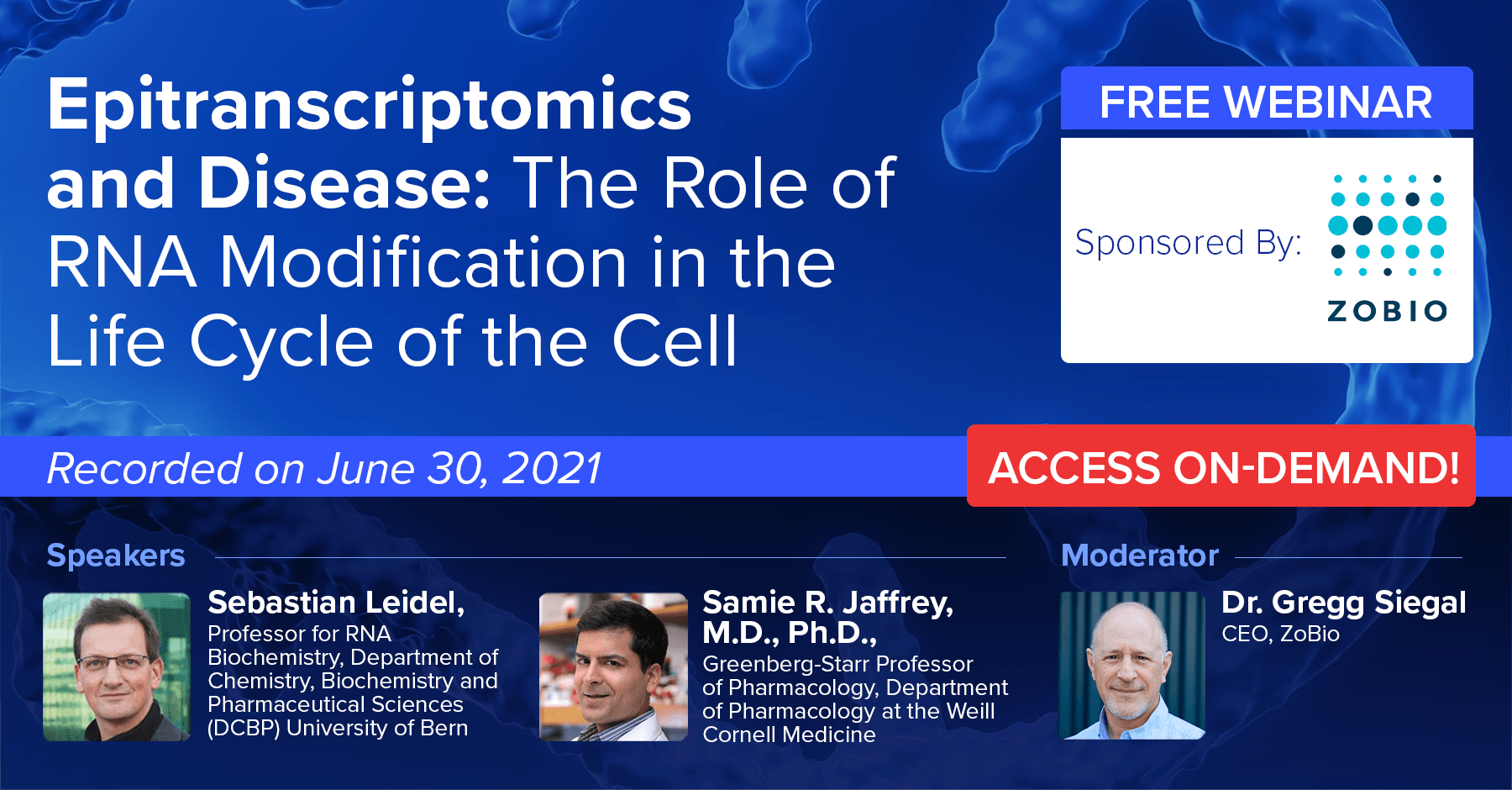 Epitranscriptomics and Disease: The Role of RNA Modification in the Life Cycle of the Cell

FREE WEBINAR

Sponsored By:

ZOBIO

Recorded on June 30, 2021

ACCESS ON-DEMAND!

Speakers

Sebastian Leidel,
Professor for RNA Biochemistry, Department of Chemistry, Biochemistry and Pharmaceutical Sciences (DCBP) University of Bern

Samie R. Jaffrey, M.D., Ph.D.,
Greenberg-Starr Professor of Pharmacology, Department of Pharmacology at the Weill Cornell Medicine

Moderator

Dr. Gregg Siegal
CEO, ZoBio